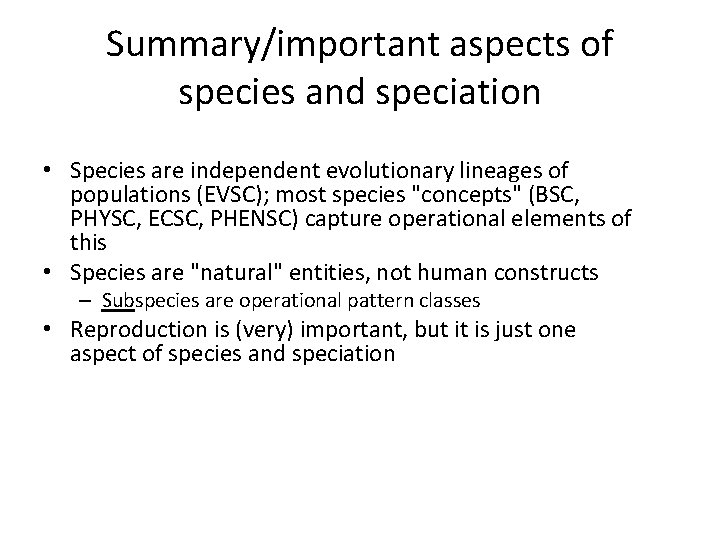 Summary/important aspects of species and speciation

• Species are independent evolutionary lineages of populations (EVSC); most species "concepts" (BSC, PHYSC, ECSC, PHENSC) capture operational elements of this
• Species are "natural" entities, not human constructs
– Subspecies are operational pattern classes
• Reproduction is (very) important, but it is just one aspect of species and speciation